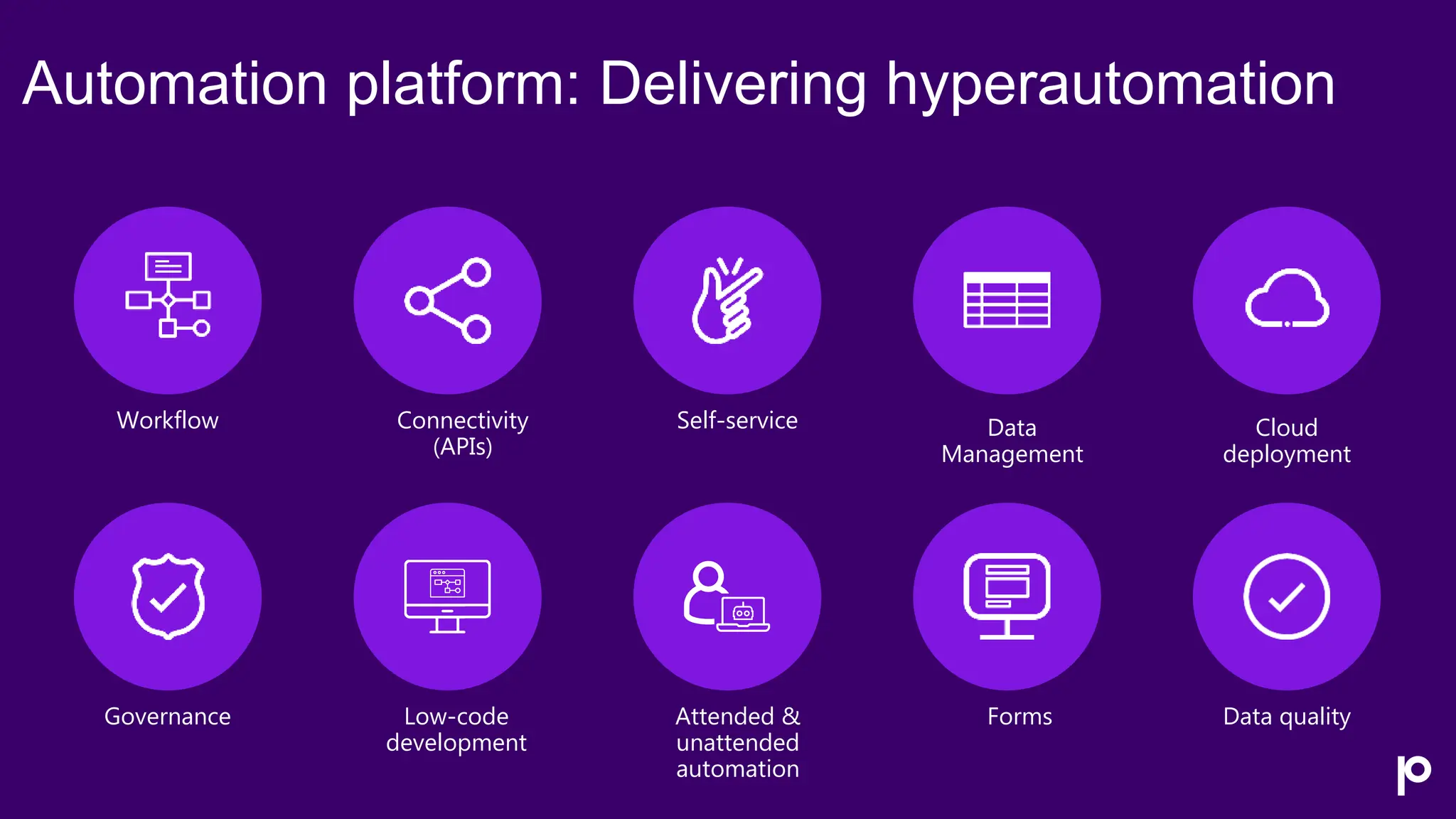 Automation platform: Delivering hyperautomation

Workflow

Connectivity (APIs)

Self-service

Data Management

Cloud deployment

Governance

Low-code development

Attended & unattended automation

Forms

Data quality